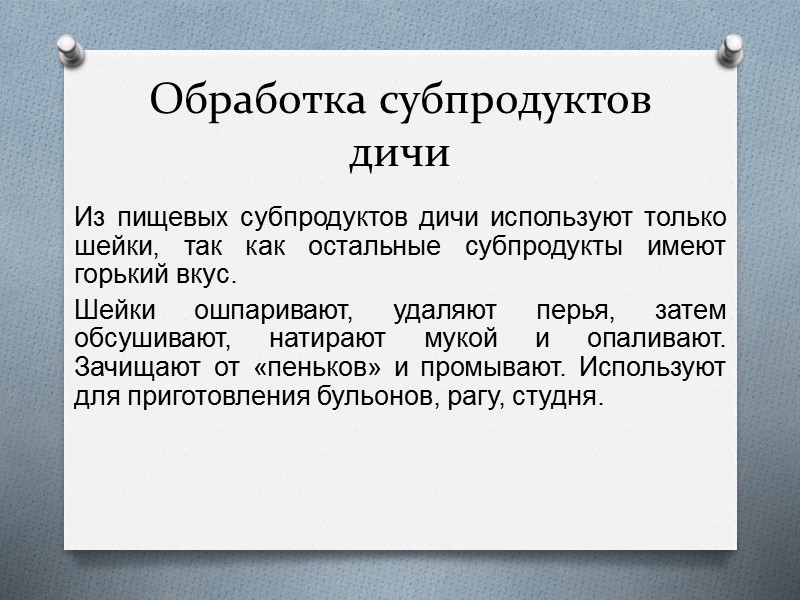 Обработка субпродуктов дичи

Из пищевых субпродуктов дичи используют только шейки, так как остальные субпродукты имеют горький вкус.

Шейки ошпаривают, удаляют перья, затем обсушивают, натирают мукой и опаливают. Зачищают от «пеньков» и промывают. Используют для приготовления бульонов, рагу, студня.